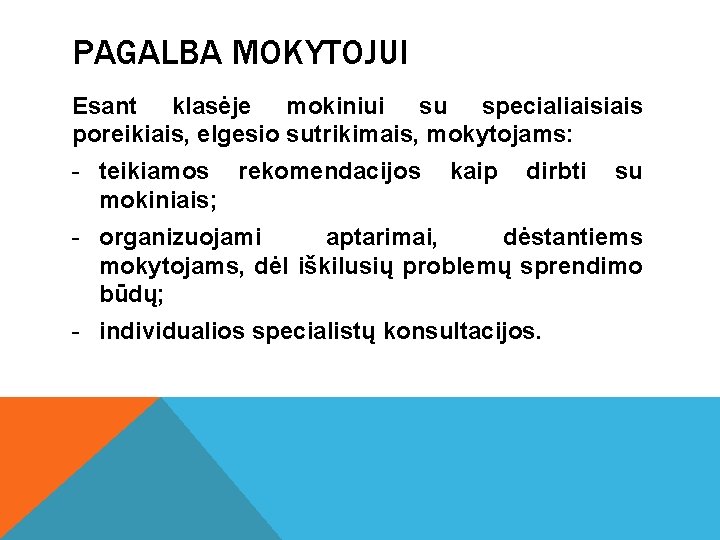 PAGALBA MOKYTOJUI

Esant klasėje mokiniui su specialiaisiais poreikiais, elgesio sutrikimais, mokytojams:

- teikiamos rekomendacijos kaip dirbti su mokiniais;
- organizuojami aptarimai, dėstantiems mokytojams, dėl iškilusių problemų sprendimo būdų;
- individualios specialistų konsultacijos.